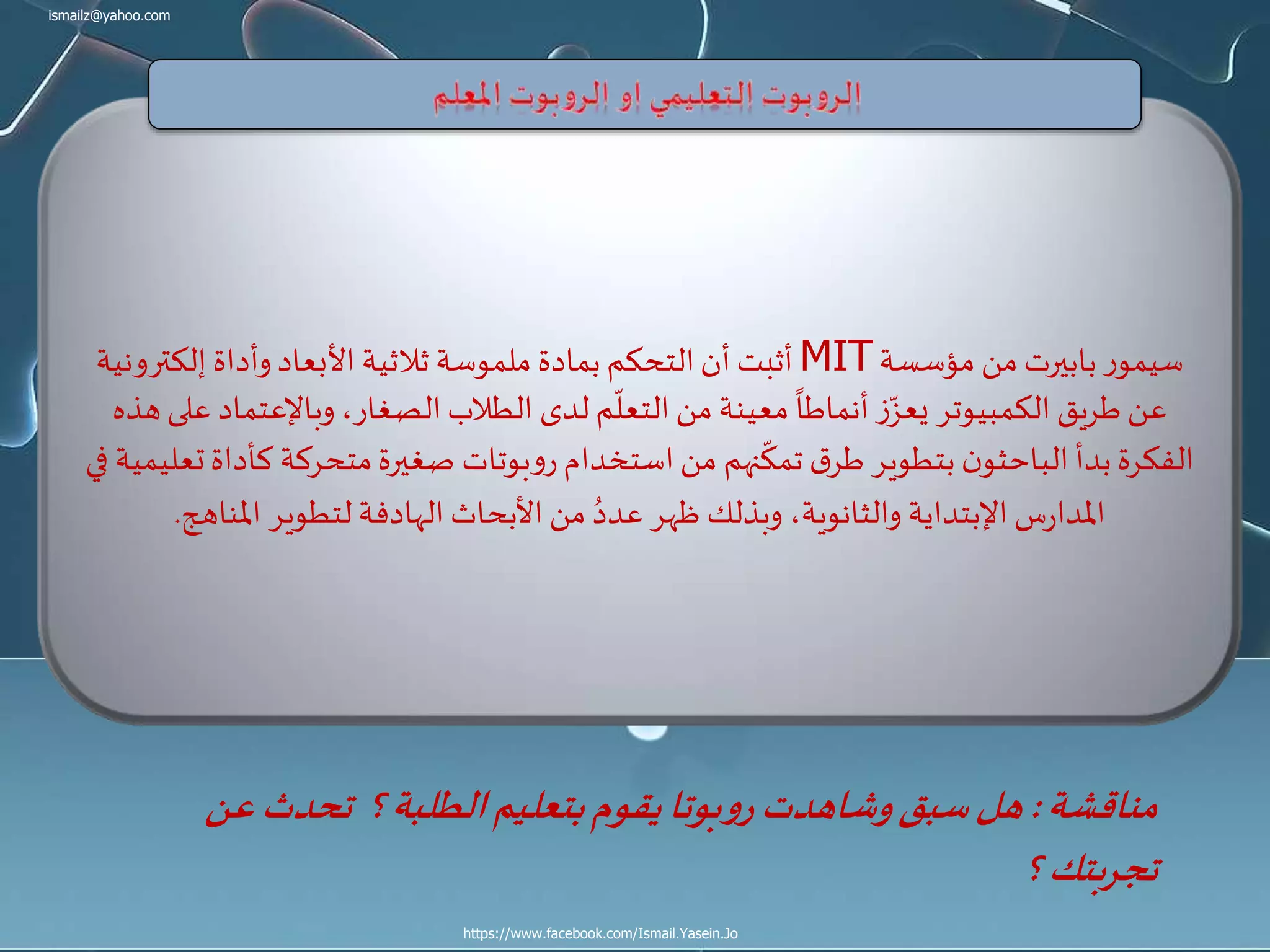 ismailz@yahoo.com

الروبوت التعليمي او الروبوت المعلم

سيمور بابيرت من مؤسسة MIT أثبت أن التحكم بمادة ملموسة ثلاثية الأبعاد وأداة إلكترونية عن طريق الكمبيوتر يعزّز أنماطاً معينة من التعلّم لدى الطلاب الصغار، وبالإعتماد على هذه الفكرة بدأ الباحثون بتطوير طرق تمكّنهم من استخدام روبوتات صغيرة متحركة كأداة تعليمية في المدارس الإبتداية والثانوية، وبذلك ظهر عددُ من الأبحاث الهادفة لتطوير المناهج.

مناقشة : هل سبق وشاهدت روبوتا يقوم بتعليم الطلبة ؟ تحدث عن تجربتك ؟

https://www.facebook.com/Ismail.Yasein.Jo